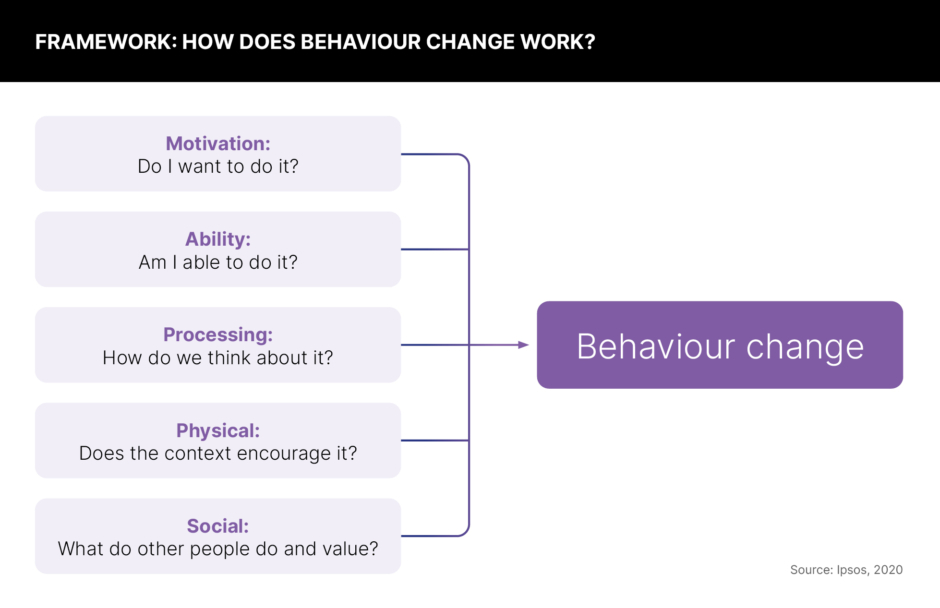 FRAMEWORK: HOW DOES BEHAVIOUR CHANGE WORK?

Motivation:
Do I want to do it?

Ability:
Am I able to do it?

Processing:
How do we think about it?

Physical:
Does the context encourage it?

Social:
What do other people do and value?

Behaviour change

Source: Ipsos, 2020